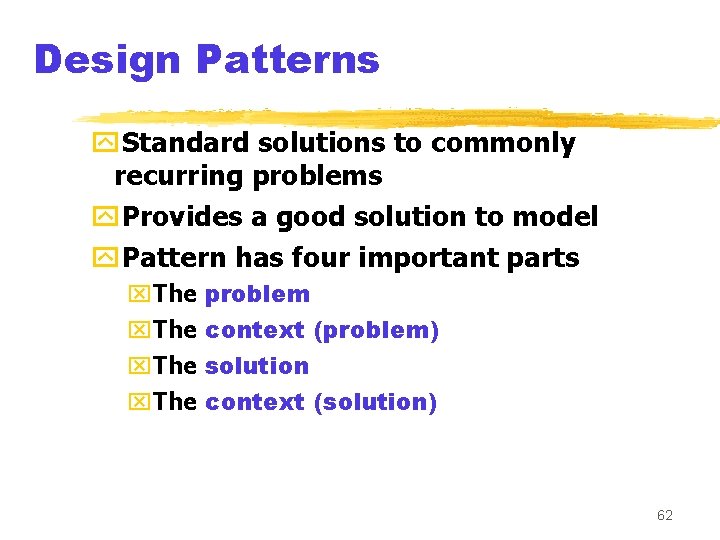 Design Patterns

Standard solutions to commonly recurring problems

Provides a good solution to model

Pattern has four important parts

The problem

The context (problem)

The solution

The context (solution)

62